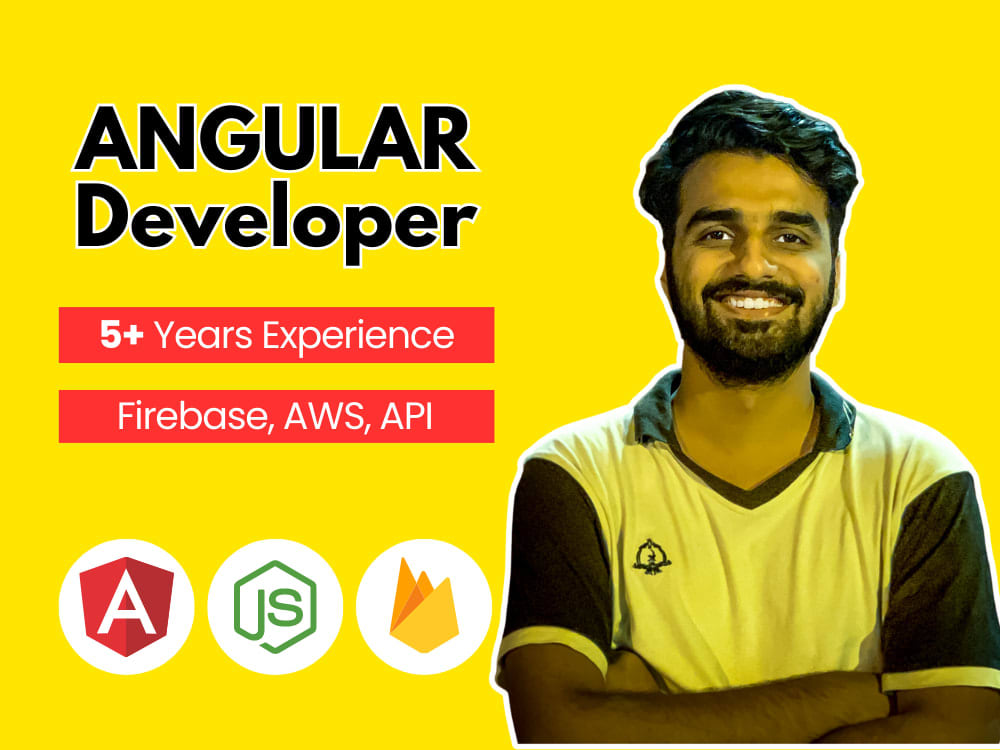 ANGULAR Developer

5+ Years Experience

Firebase, AWS, API

A

JS